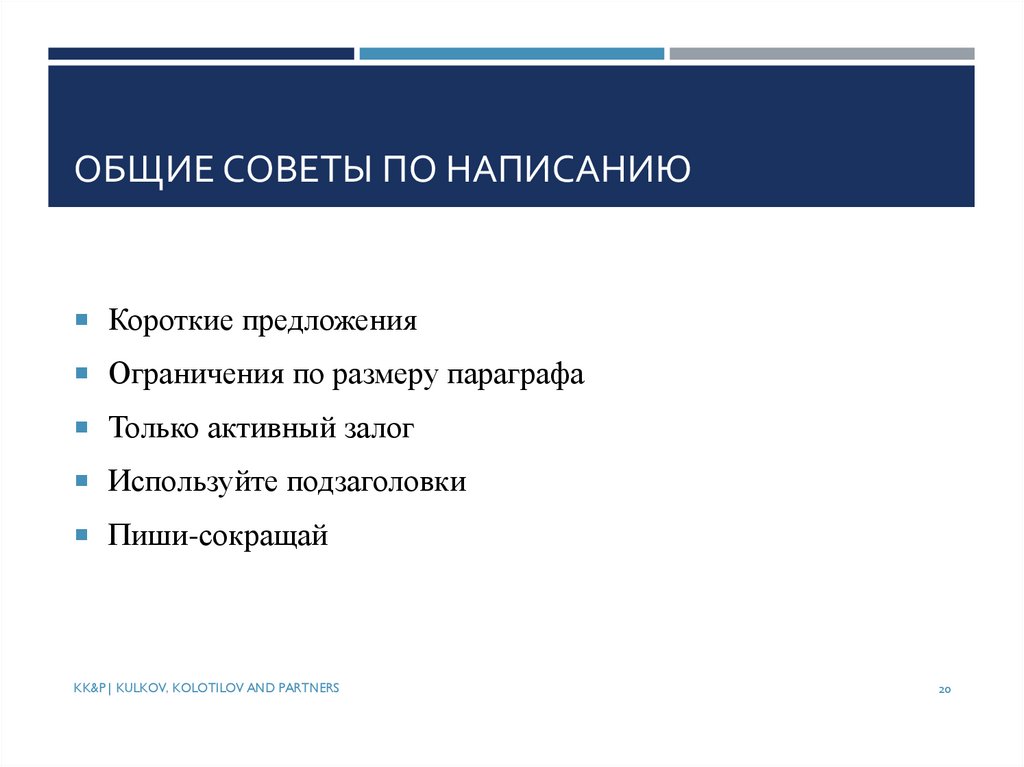 ОБЩИЕ СОВЕТЫ ПО НАПИСАНИЮ

Короткие предложения

Ограничения по размеру параграфа

Только активный залог

Используйте подзаголовки

Пиши-сокращай

KK&P| KULKOV, KOLOTILOV AND PARTNERS

20